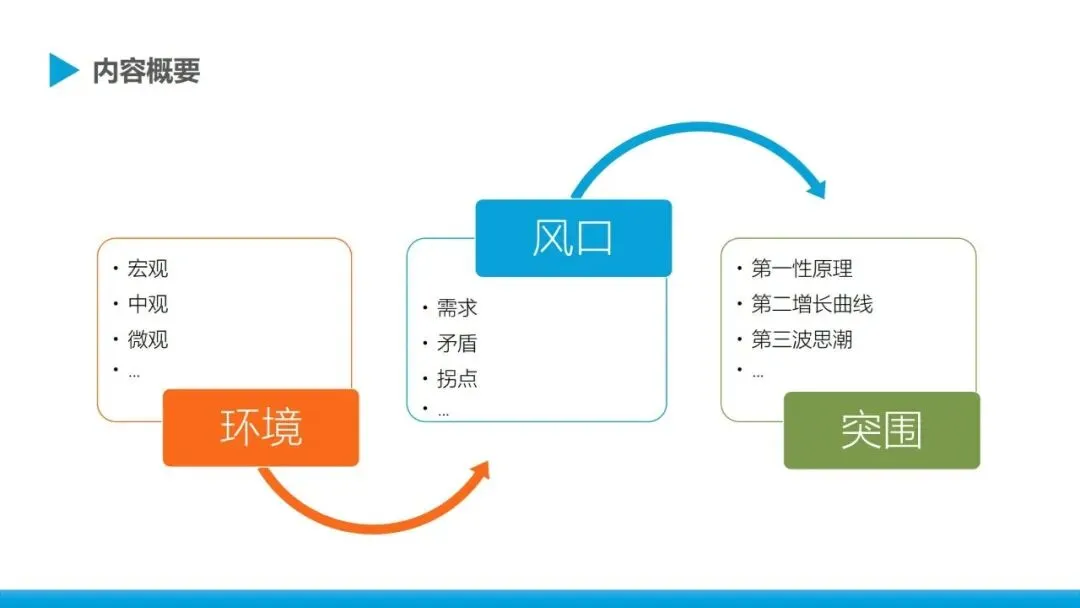 内容概要

• 宏观
• 中观
• 微观
• …

环境

风口

• 需求
• 矛盾
• 拐点
• …

• 第一性原理
• 第二增长曲线
• 第三波思潮
• …

突围